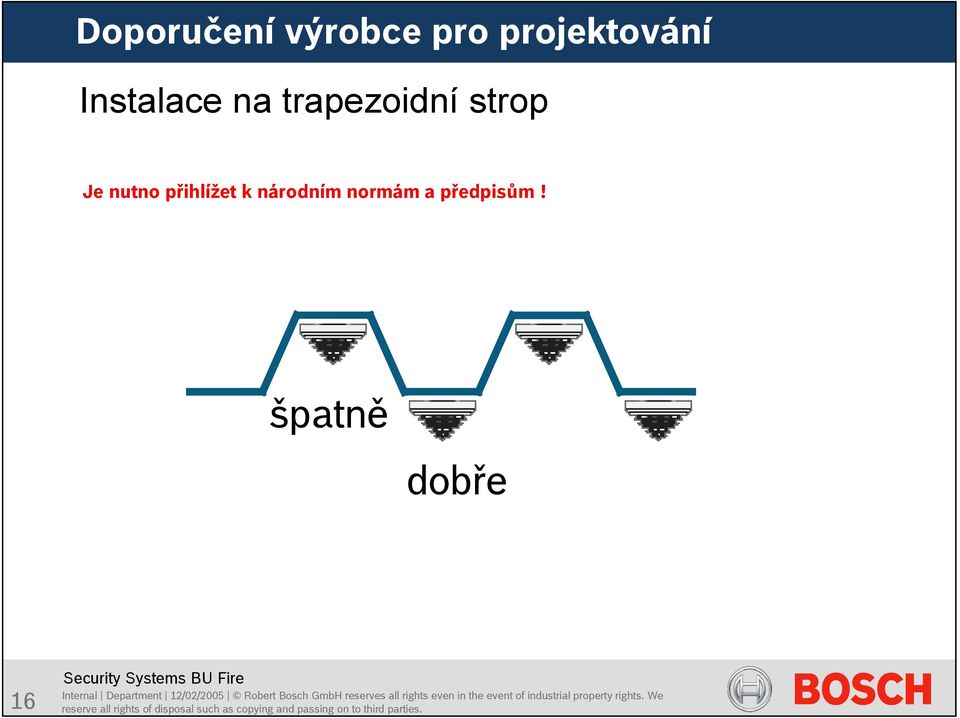 Doporučení výrobce pro projektování

Instalace na trapezoidní strop

Je nutno přihlížet k národním normám a předpisům !

špatně

dobře

Security Systems BU Fire

16

Internal | Department | 12/02/2005 | © Robert Bosch GmbH reserves all rights even in the event of industrial property rights. We reserve all rights of disposal such as copying and passing on to third parties.

BOSCH